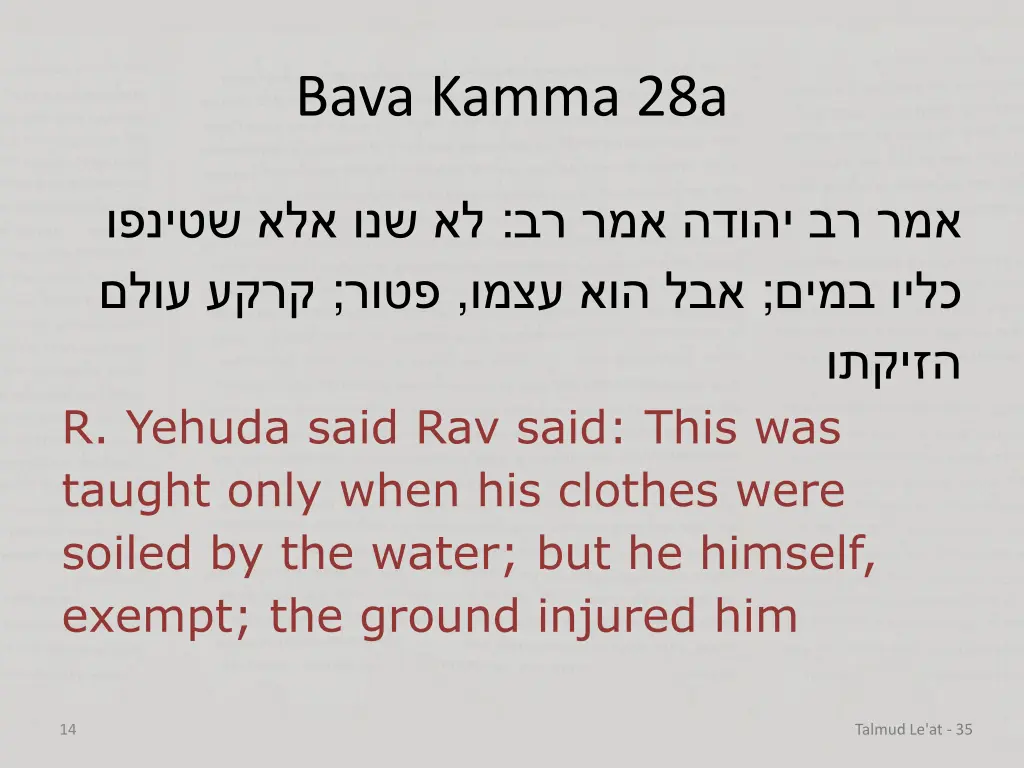 Bava Kamma 28a

אמר רב יהודה אמר רב: לא שנו אלא שטינפו כליו במים; אבל הוא עצמו, פטור; קרקע עולם הזיקתו

R. Yehuda said Rav said: This was taught only when his clothes were soiled by the water; but he himself, exempt; the ground injured him

14

Talmud Le'at - 35